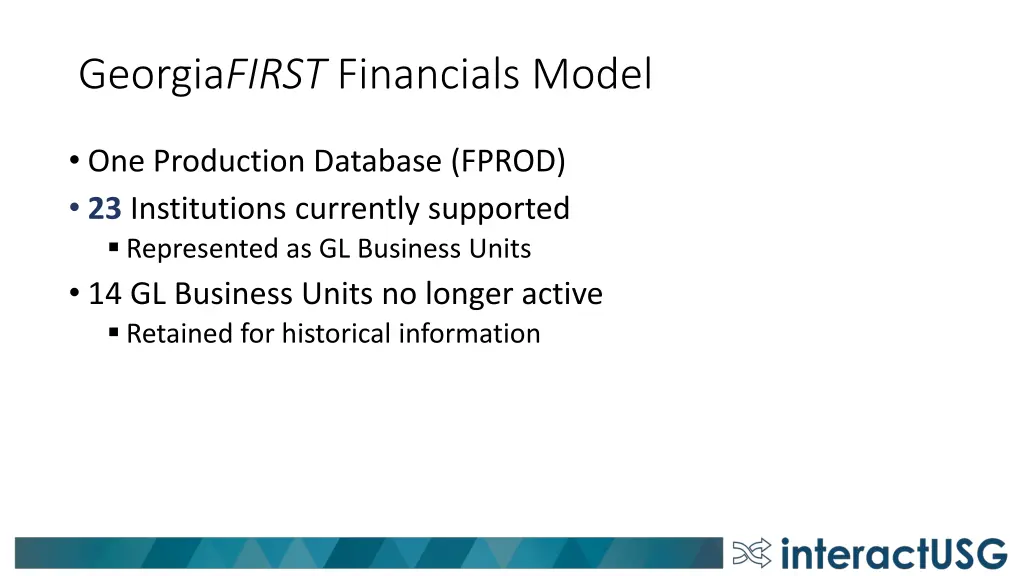 GeorgiaFIRST Financials Model

• One Production Database (FPROD)
• 23 Institutions currently supported
  ▪ Represented as GL Business Units
• 14 GL Business Units no longer active
  ▪ Retained for historical information

interactUSG